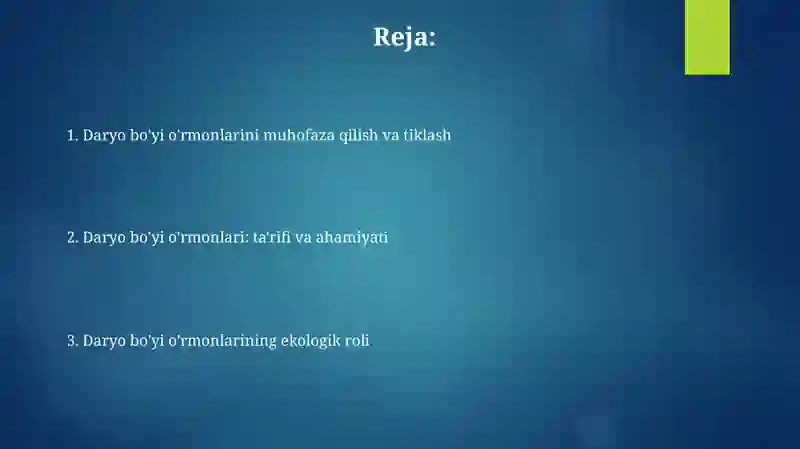 Reja:

1. Daryo bo'yi o'rmonlarini muhofaza qilish va tiklash

2. Daryo bo'yi o'rmonlari: ta'rifi va ahamiyati

3. Daryo bo'yi o'rmonlarining ekologik roli